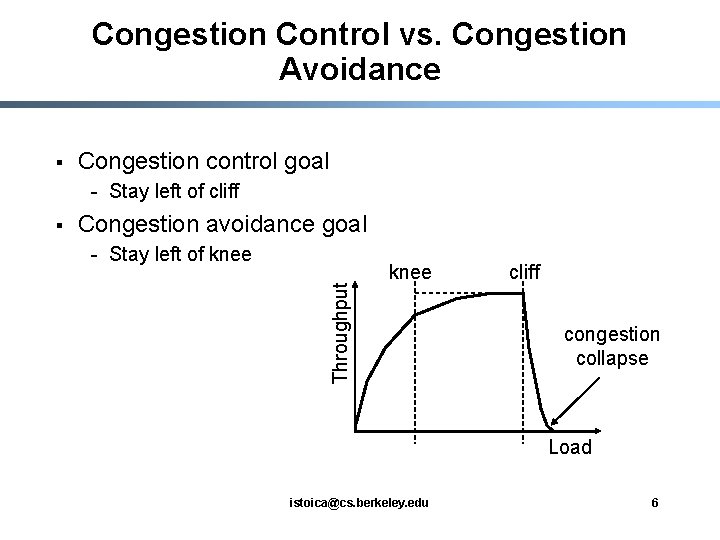 Congestion Control vs. Congestion Avoidance

▪ Congestion control goal
- Stay left of cliff
▪ Congestion avoidance goal
- Stay left of knee

knee
cliff
Throughput
congestion collapse
Load

istoica@cs.berkeley.edu
6